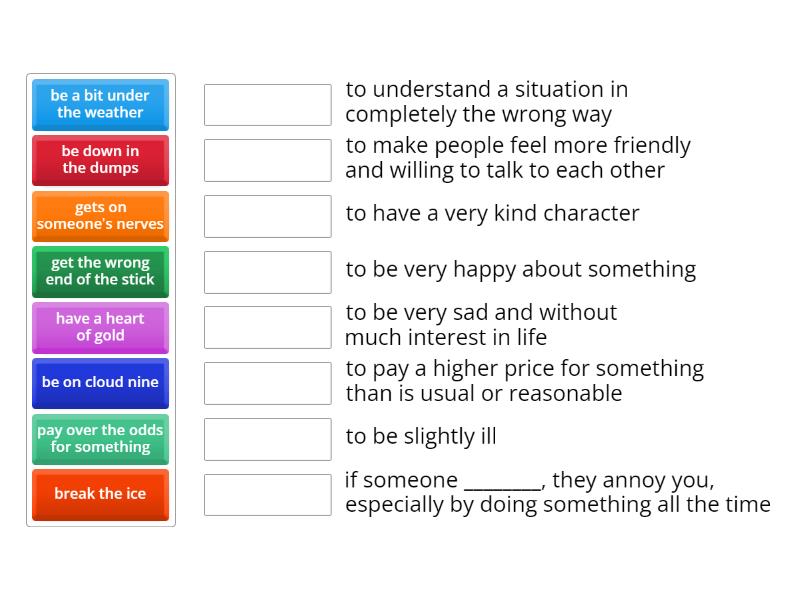 be a bit under the weather

be down in the dumps

gets on someone's nerves

get the wrong end of the stick

have a heart of gold

be on cloud nine

pay over the odds for something

break the ice

to understand a situation in completely the wrong way

to make people feel more friendly and willing to talk to each other

to have a very kind character

to be very happy about something

to be very sad and without much interest in life

to pay a higher price for something than is usual or reasonable

to be slightly ill

if someone ________, they annoy you, especially by doing something all the time